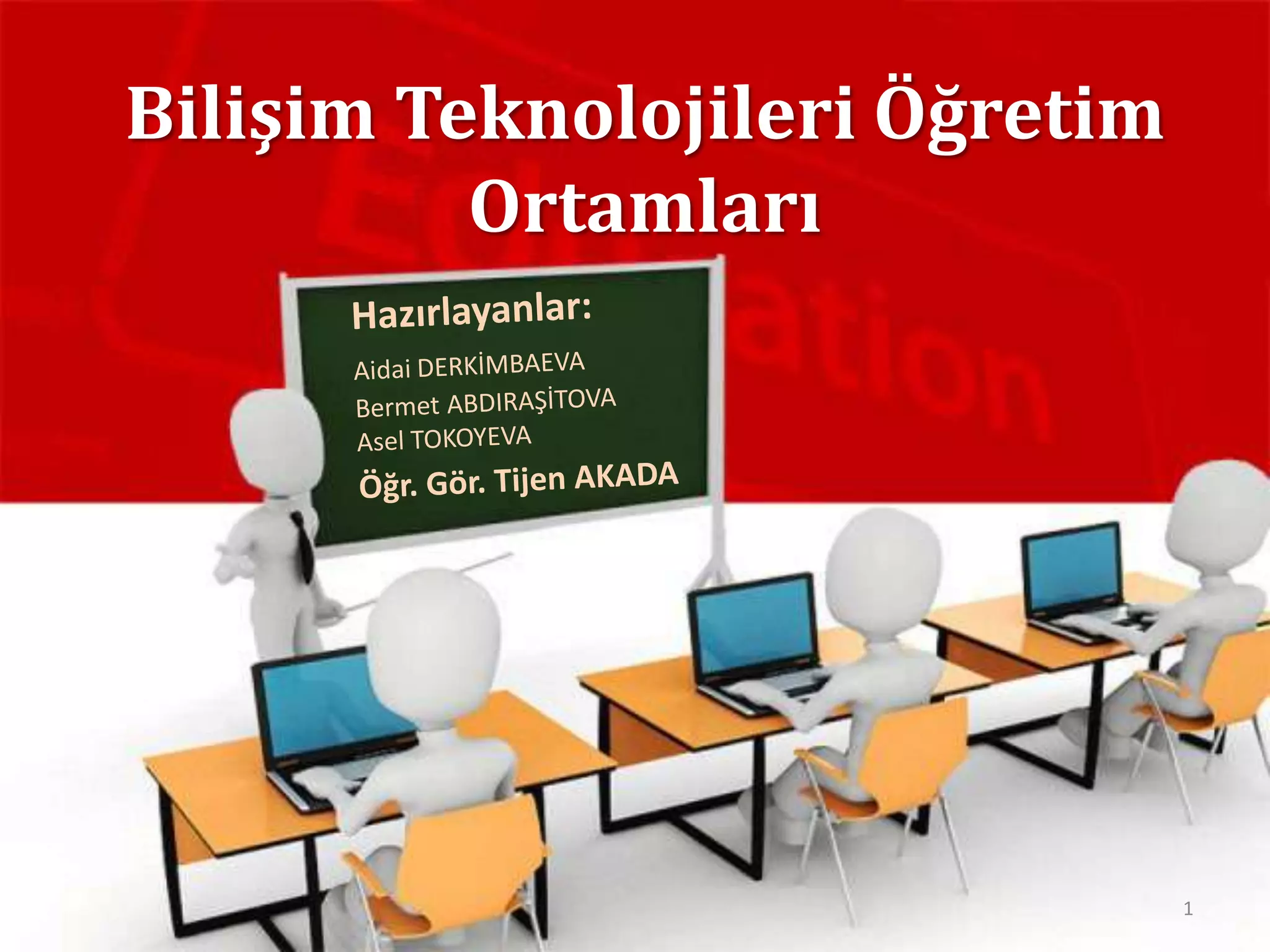 Bilişim Teknolojileri Öğretim Ortamları

Hazırlayanlar:

Aidai DERKİMBAEVA
Bermet ABDIRAŞİTOVA
Asel TOKOYEVA
Öğr. Gör. Tijen AKADA

1